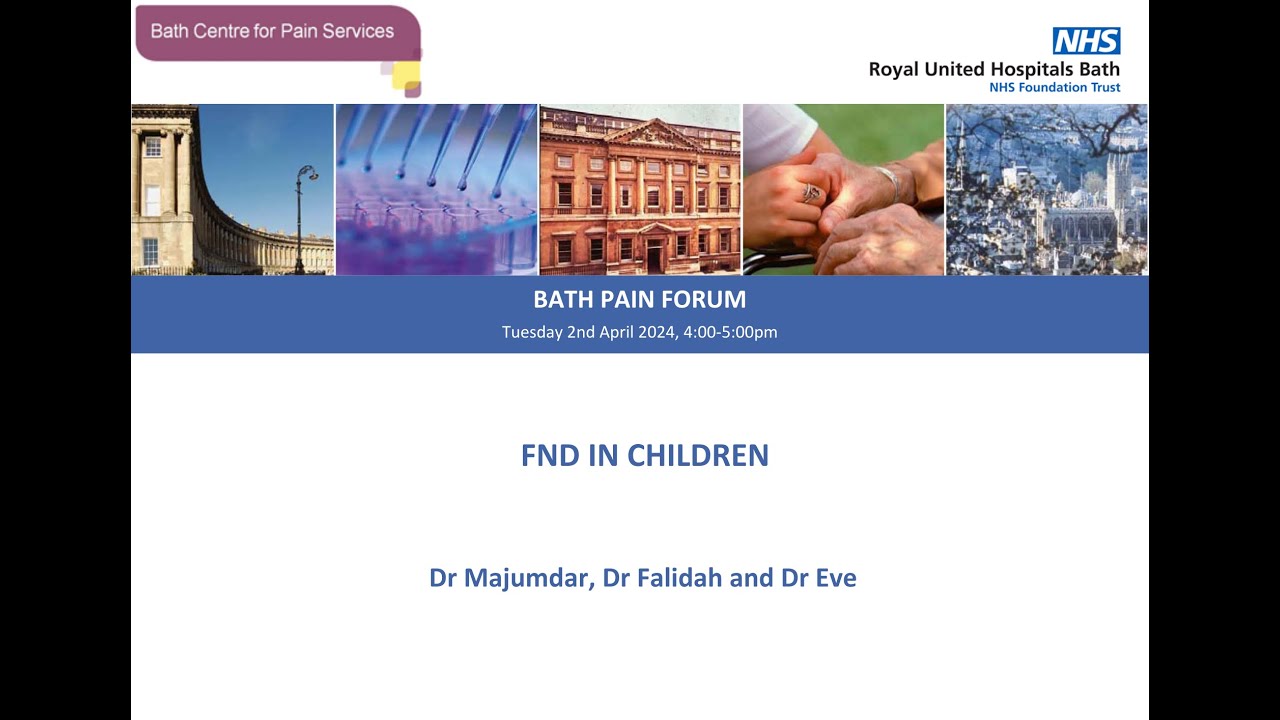 Bath Centre for Pain Services

NHS
Royal United Hospitals Bath
NHS Foundation Trust

BATH PAIN FORUM
Tuesday 2nd April 2024, 4:00-5:00pm

FND IN CHILDREN

Dr Majumdar, Dr Falidah and Dr Eve